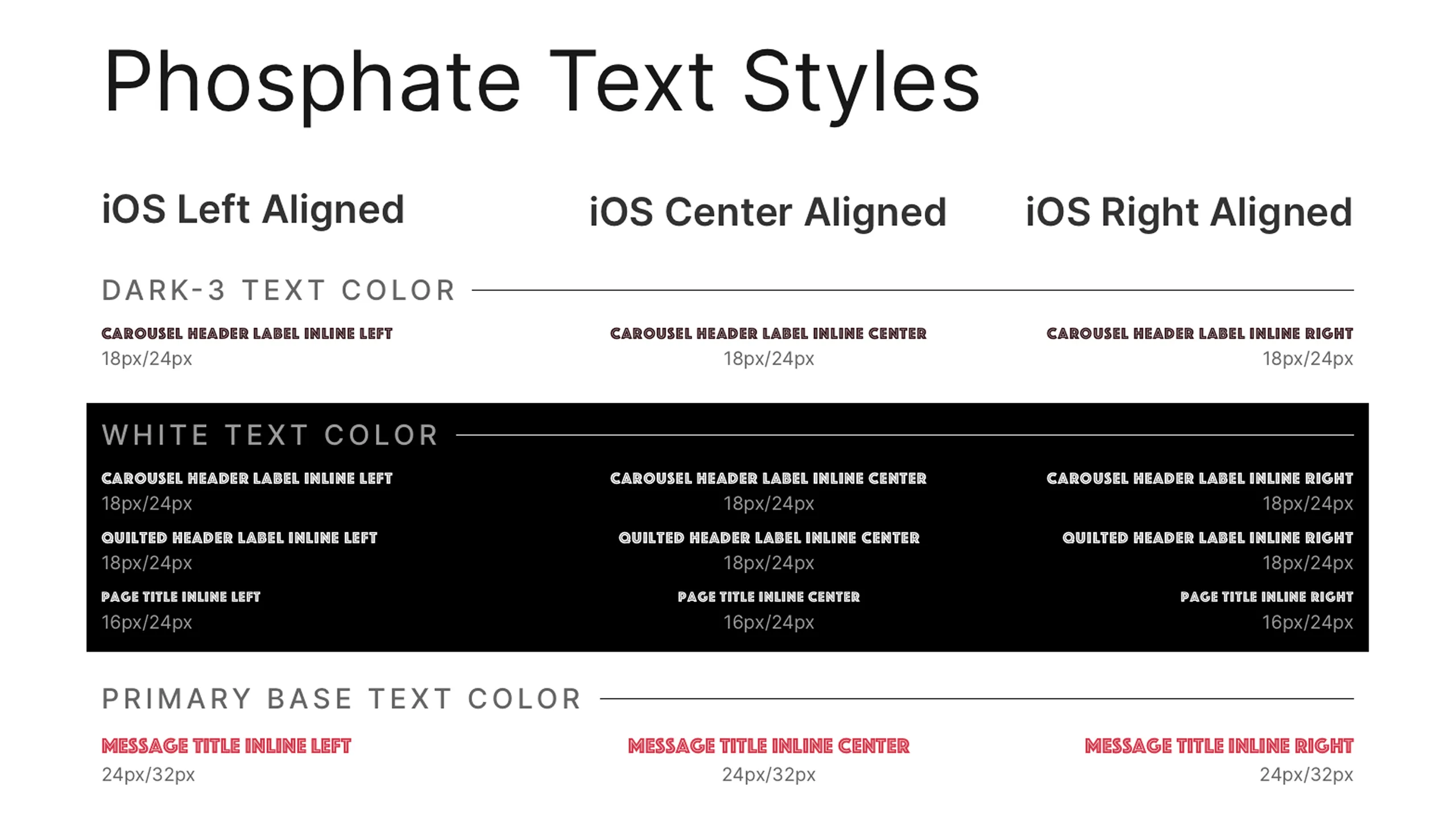 Phosphate Text Styles

iOS Left Aligned

iOS Center Aligned

iOS Right Aligned

DARK-3 TEXT COLOR

CAROUSEL HEADER LABEL INLINE LEFT
18px/24px

CAROUSEL HEADER LABEL INLINE CENTER
18px/24px

CAROUSEL HEADER LABEL INLINE RIGHT
18px/24px

WHITE TEXT COLOR

CAROUSEL HEADER LABEL INLINE LEFT
18px/24px

CAROUSEL HEADER LABEL INLINE CENTER
18px/24px

CAROUSEL HEADER LABEL INLINE RIGHT
18px/24px

QUILTED HEADER LABEL INLINE LEFT
18px/24px

QUILTED HEADER LABEL INLINE CENTER
18px/24px

QUILTED HEADER LABEL INLINE RIGHT
18px/24px

PAGE TITLE INLINE LEFT
16px/24px

PAGE TITLE INLINE CENTER
16px/24px

PAGE TITLE INLINE RIGHT
16px/24px

PRIMARY BASE TEXT COLOR

MESSAGE TITLE INLINE LEFT
24px/32px

MESSAGE TITLE INLINE CENTER
24px/32px

MESSAGE TITLE INLINE RIGHT
24px/32px